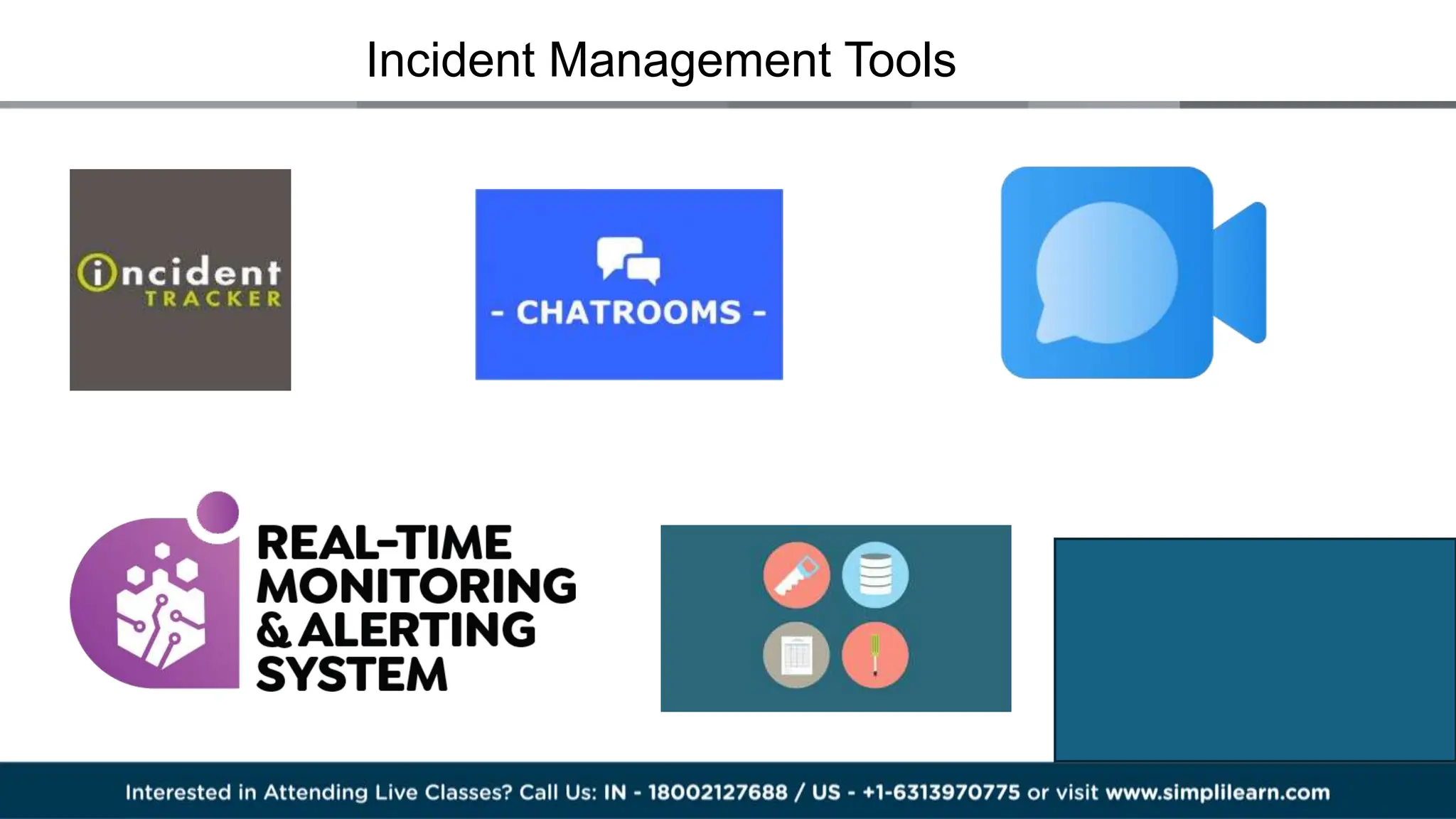 Incident Management Tools

incident TRACKER

- CHATROOMS -

REAL-TIME MONITORING & ALERTING SYSTEM

Interested in Attending Live Classes? Call Us: IN - 18002127688 / US - +1-6313970775 or visit www.simplilearn.com